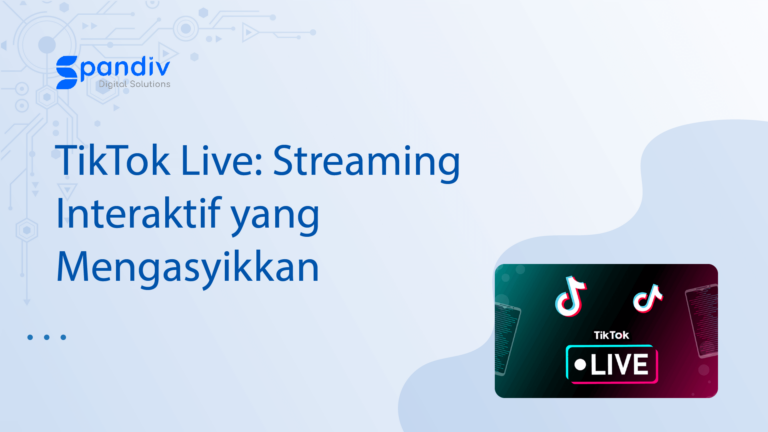 Spandiv
Digital Solutions

TikTok Live: Streaming Interaktif yang Mengasyikkan

TikTok
LIVE